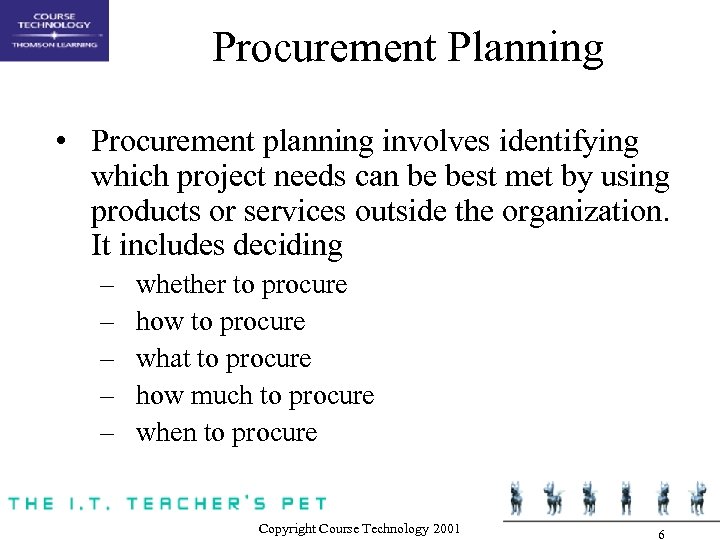 COURSE TECHNOLOGY
THOMSON LEARNING

Procurement Planning

• Procurement planning involves identifying which project needs can be best met by using products or services outside the organization. It includes deciding
– whether to procure
– how to procure
– what to procure
– how much to procure
– when to procure

THE I.T. TEACHER'S PET

Copyright Course Technology 2001

6